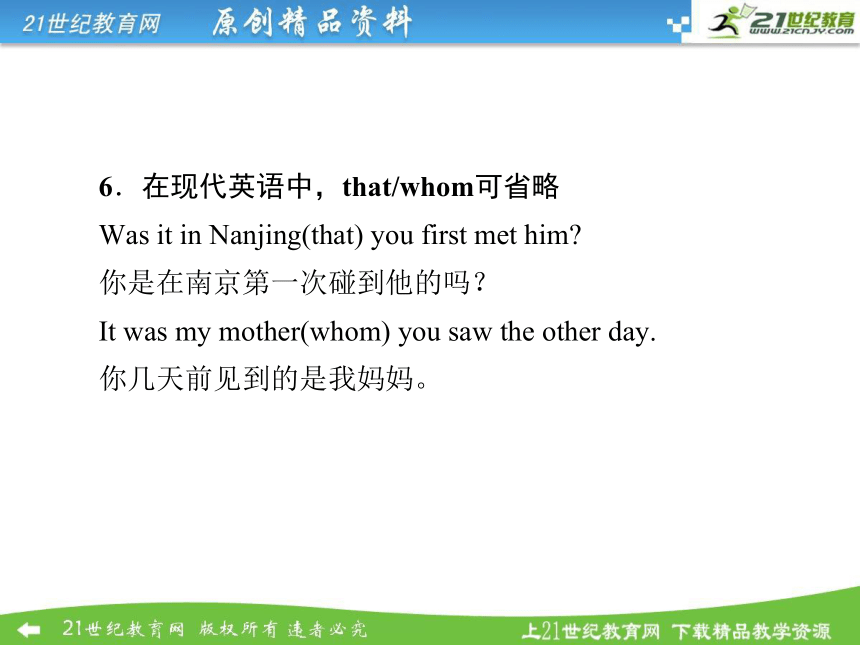 21世纪教育网 原创精品资料

21世纪教育
www.21cnjy.com

6．在现代英语中，that/whom可省略

Was it in Nanjing(that) you first met him?

你是在南京第一次碰到他的吗？

It was my mother(whom) you saw the other day.

你几天前见到的是我妈妈。

21世纪教育网 版权所有 违者必究

上21世纪教育网 下载精品教学资源